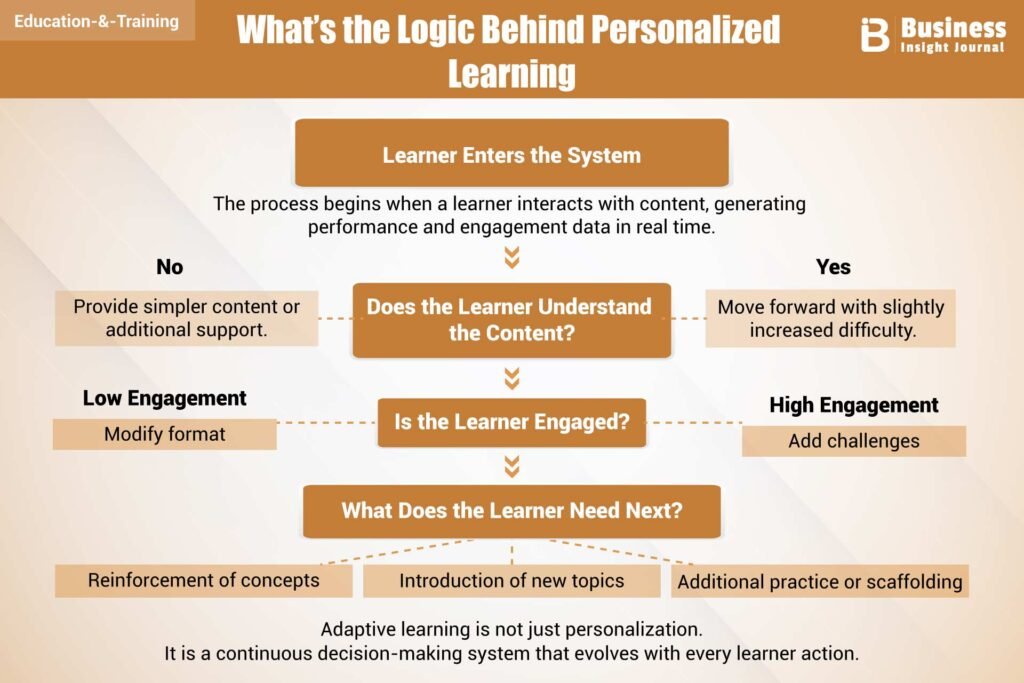 Education-&-Training

What's the Logic Behind Personalized Learning

Business
Insight Journal

Learner Enters the System

The process begins when a learner interacts with content, generating performance and engagement data in real time.

No

Provide simpler content or additional support.

Does the Learner Understand the Content?

Yes

Move forward with slightly increased difficulty.

Low Engagement

Modify format

Is the Learner Engaged?

High Engagement

Add challenges

What Does the Learner Need Next?

Reinforcement of concepts

Introduction of new topics

Additional practice or scaffolding

Adaptive learning is not just personalization.
It is a continuous decision-making system that evolves with every learner action.